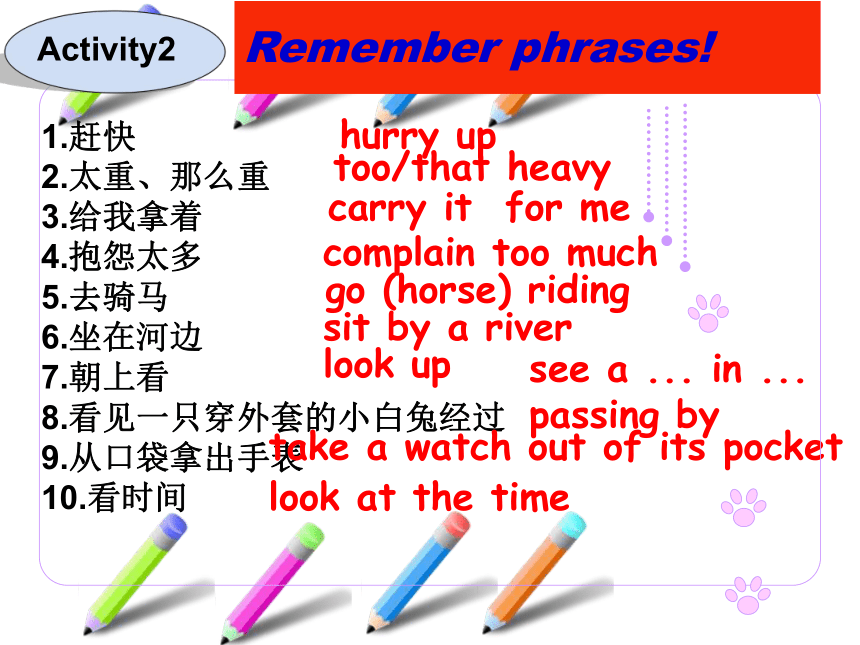 Activity2

Remember phrases!

1.赶快 hurry up
2.太重、那么重 too/that heavy
3.给我拿着 carry it for me
4.抱怨太多 complain too much
5.去骑马 go (horse) riding
6.坐在河边 sit by a river
7.朝上看 look up
8.看见一只穿外套的小白兔经过 see a ... in ... passing by
9.从口袋拿出手表 take a watch out of its pocket
10.看时间 look at the time